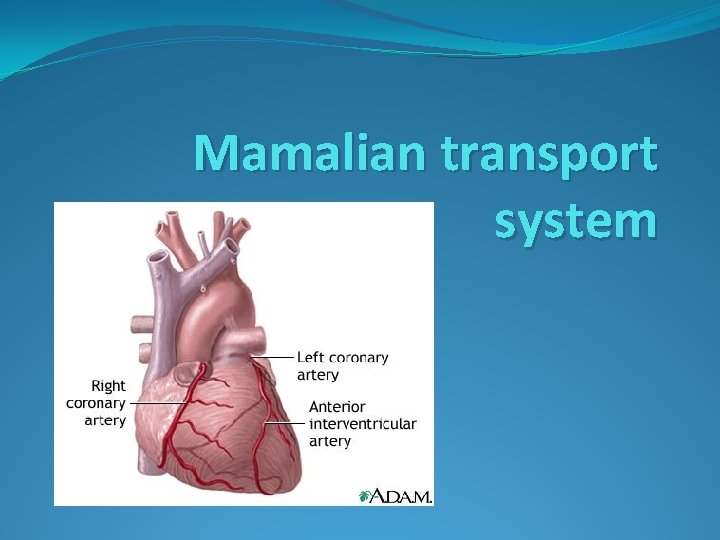 Mamalian transport system

Left coronary artery

Right coronary artery

Anterior interventricular artery

A.D.A.M.